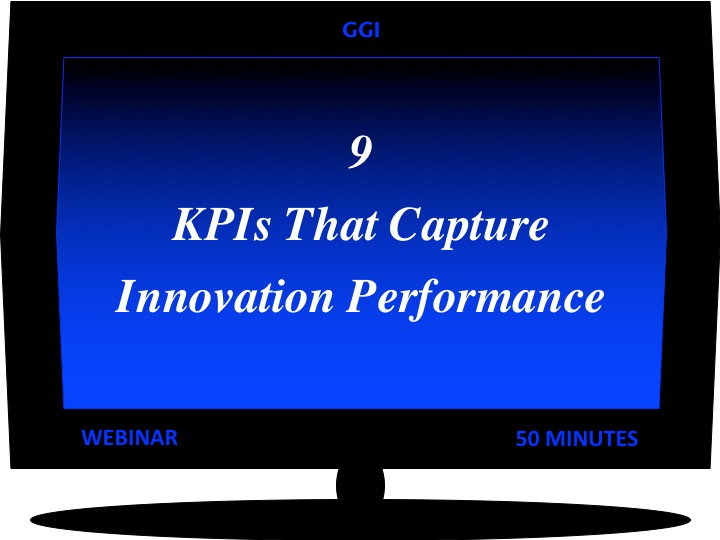 GGI

9

KPIs That Capture Innovation Performance

WEBINAR

50 MINUTES